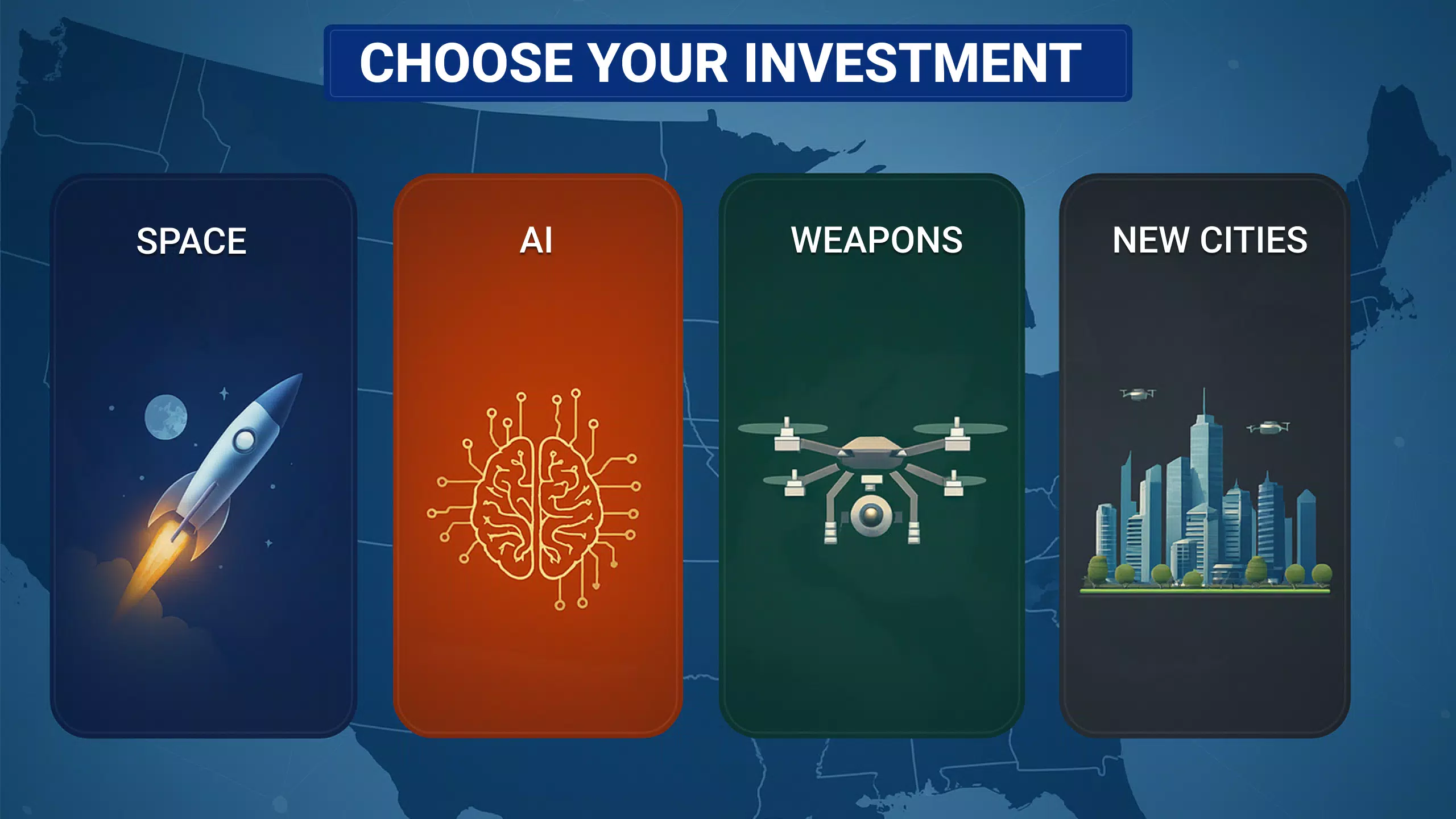 CHOOSE YOUR INVESTMENT

SPACE

AI

WEAPONS

NEW CITIES